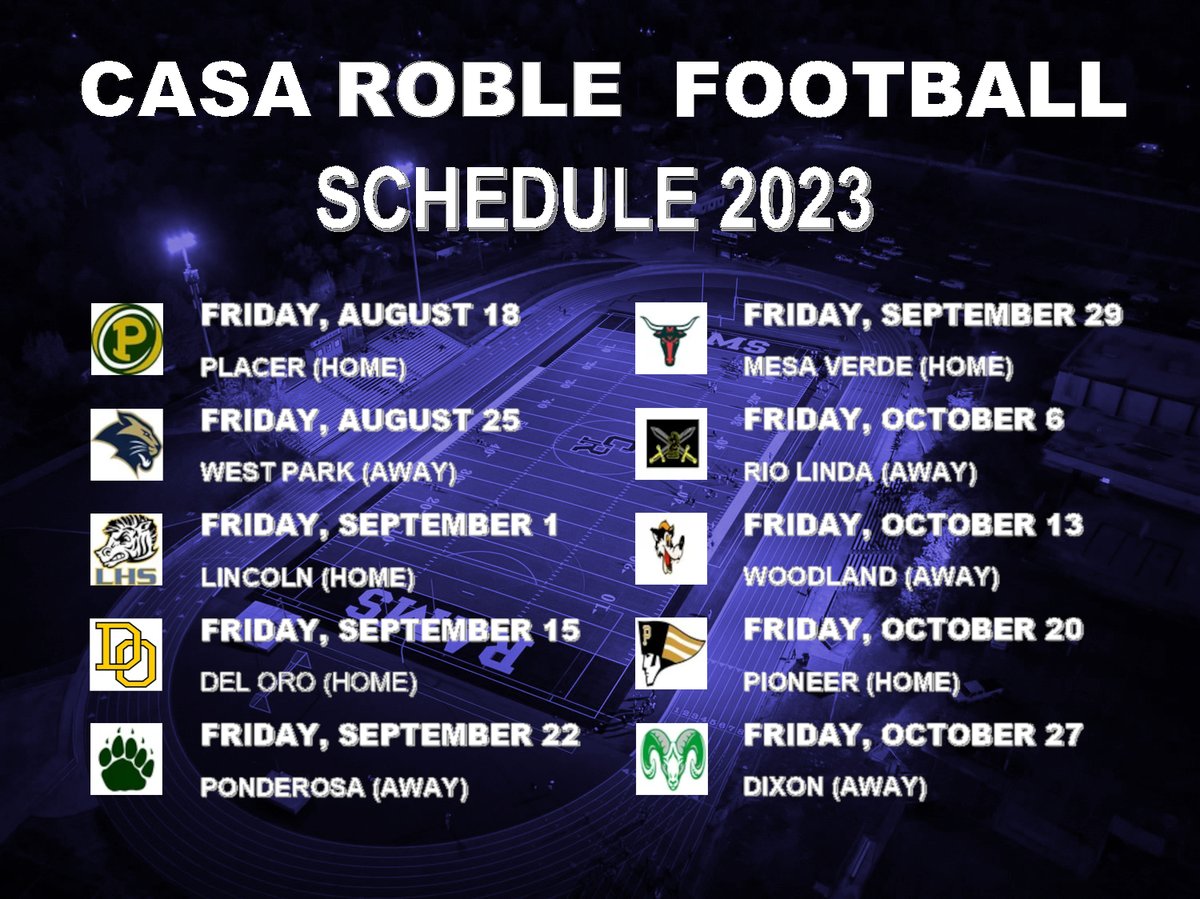 CASA ROBLE FOOTBALL

SCHEDULE 2023

P

FRIDAY, AUGUST 18
PLACER (HOME)

FRIDAY, AUGUST 25
WEST PARK (AWAY)

LHS

FRIDAY, SEPTEMBER 1
LINCOLN (HOME)

DO

FRIDAY, SEPTEMBER 15
DEL ORO (HOME)

FRIDAY, SEPTEMBER 22
PONDEROSA (AWAY)

FRIDAY, SEPTEMBER 29
MESA VERDE (HOME)

FRIDAY, OCTOBER 6
RIO LINDA (AWAY)

FRIDAY, OCTOBER 13
WOODLAND (AWAY)

P

FRIDAY, OCTOBER 20
PIONEER (HOME)

FRIDAY, OCTOBER 27
DIXON (AWAY)

RAMS

RAMS